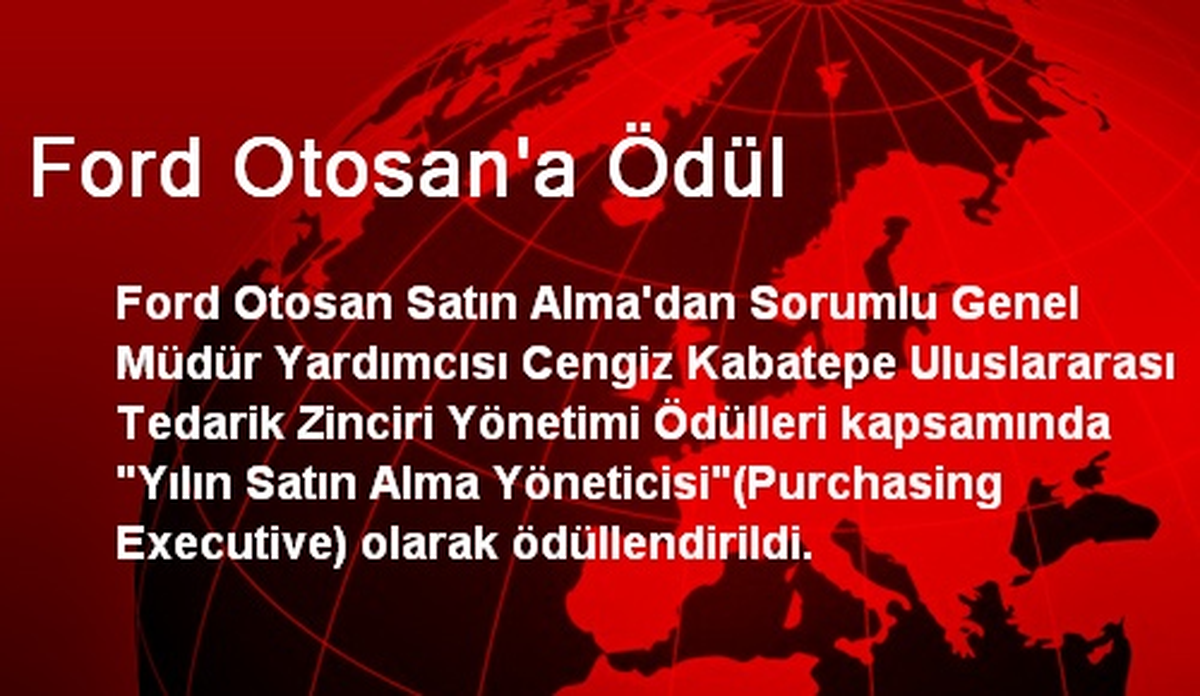 Ford Otosan'a Ödül

Ford Otosan Satın Alma'dan Sorumlu Genel Müdür Yardımcısı Cengiz Kabatepe Uluslararası Tedarik Zinciri Yönetimi Ödülleri kapsamında "Yılın Satın Alma Yöneticisi"(Purchasing Executive) olarak ödüllendirildi.